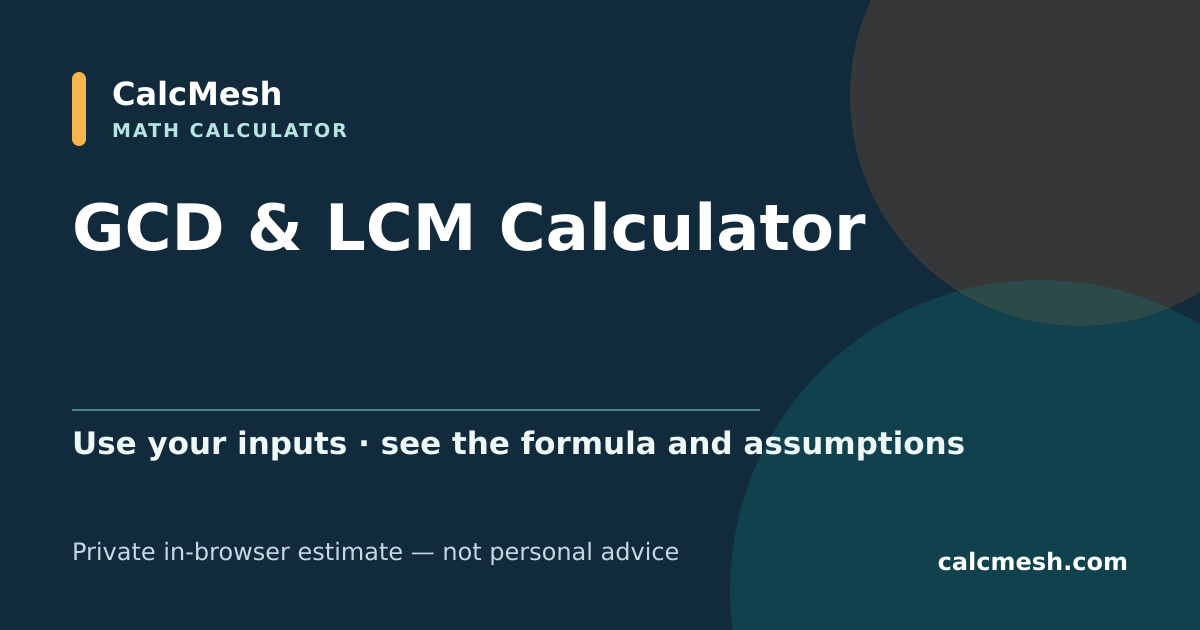 CalcMesh
MATH CALCULATOR

GCD & LCM Calculator

Use your inputs · see the formula and assumptions

Private in-browser estimate — not personal advice

calcmesh.com